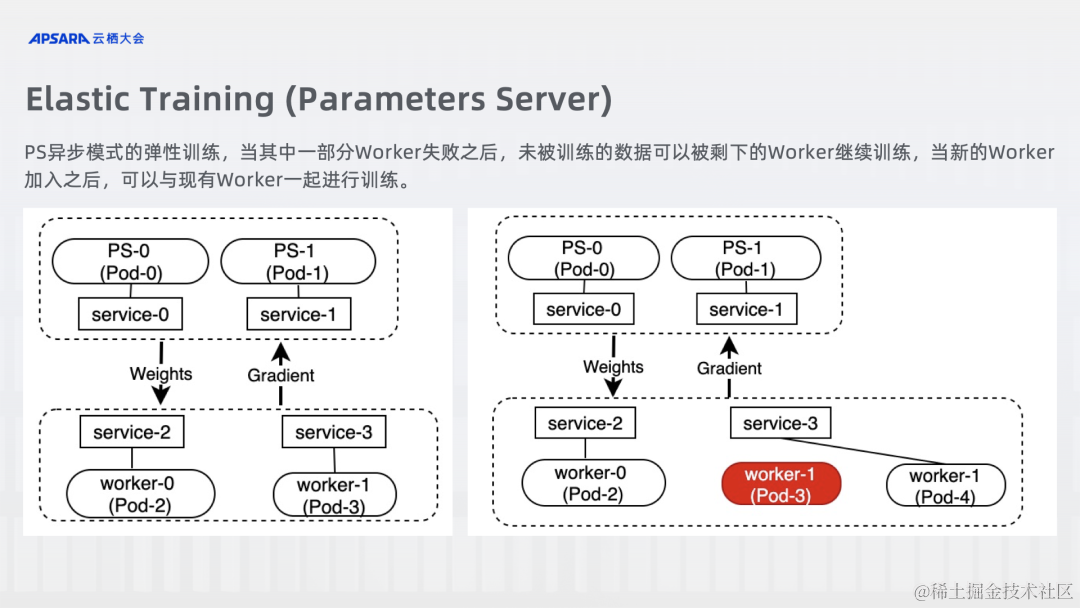 APSARA 云栖大会

Elastic Training (Parameters Server)

PS异步模式的弹性训练，当其中一部分Worker失败之后，未被训练的数据可以被剩下的Worker继续训练，当新的Worker加入之后，可以与现有Worker一起进行训练。

PS-0
(Pod-0)
PS-1
(Pod-1)
service-0
service-1
Weights
Gradient
service-2
service-3
worker-0
(Pod-2)
worker-1
(Pod-3)

PS-0
(Pod-0)
PS-1
(Pod-1)
service-0
service-1
Weights
Gradient
service-2
service-3
worker-0
(Pod-2)
worker-1
(Pod-3)
worker-1
(Pod-4)

@稀土掘金技术社区